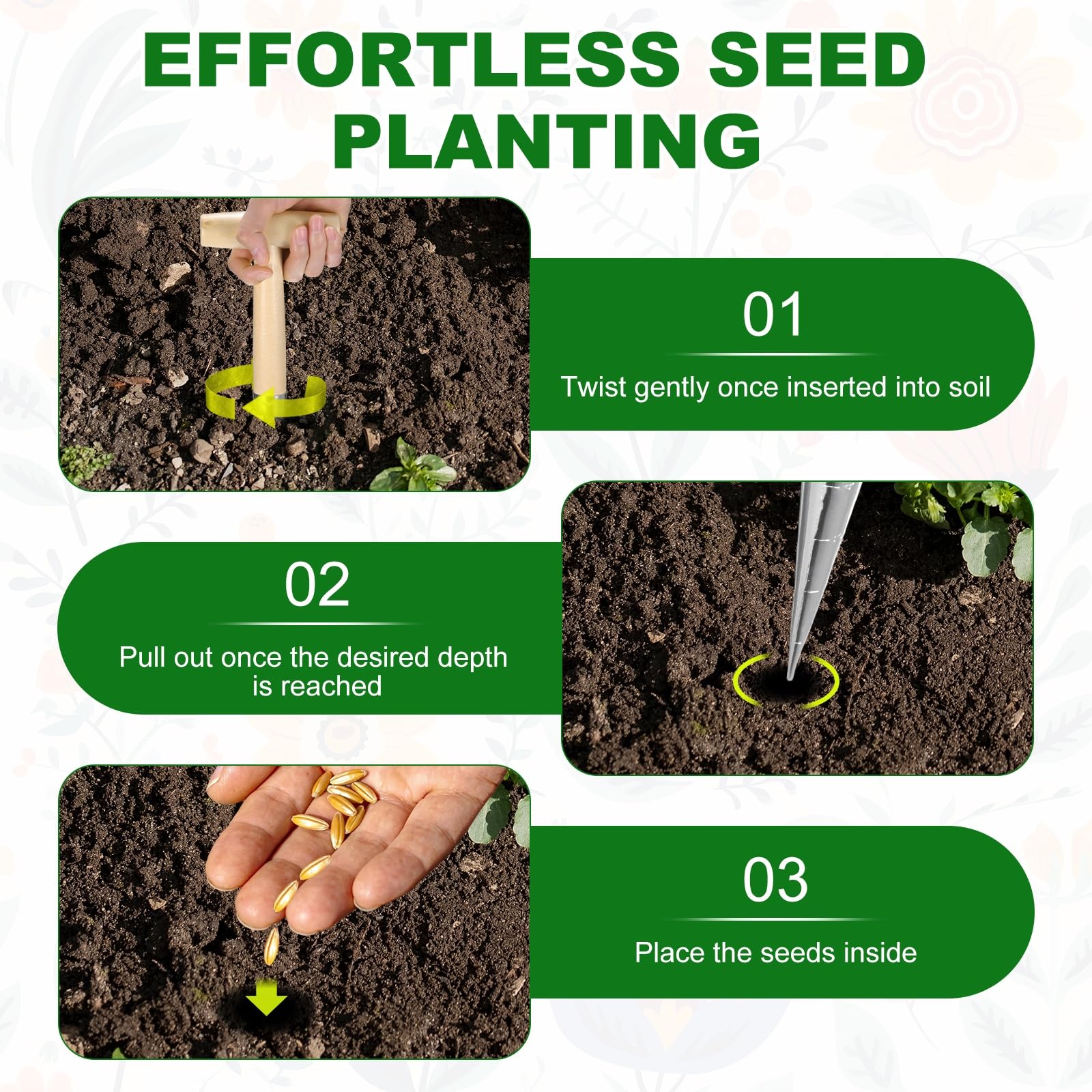 EFFORTLESS SEED PLANTING

01

Twist gently once inserted into soil

02

Pull out once the desired depth is reached

03

Place the seeds inside